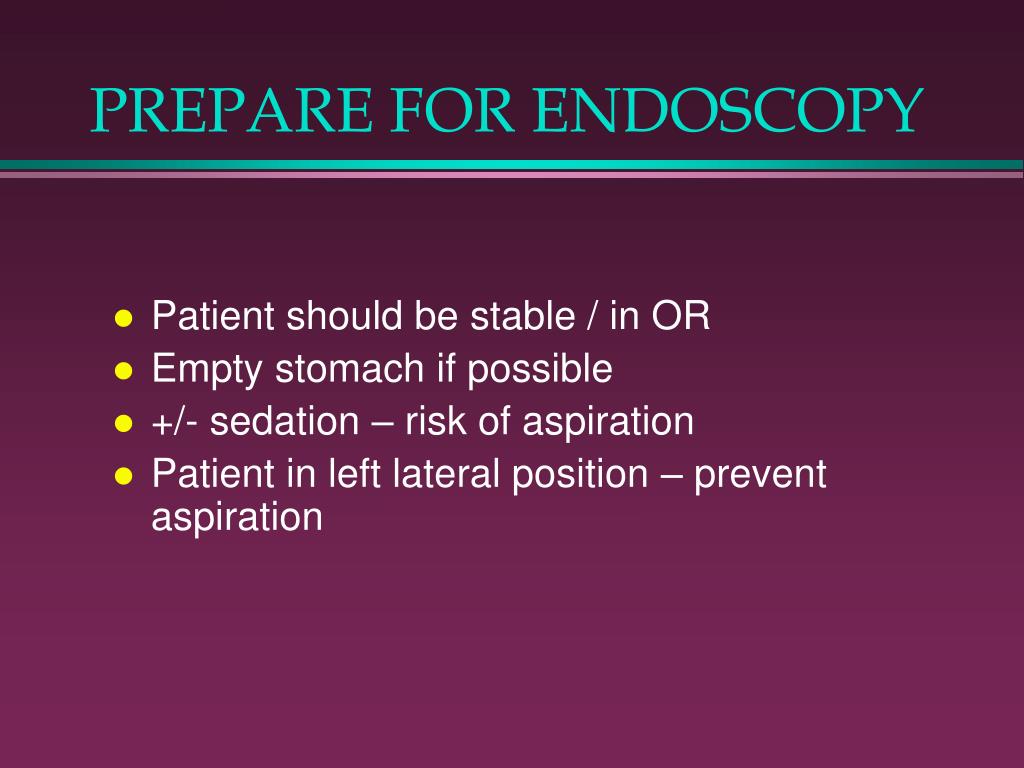 PREPARE FOR ENDOSCOPY

- Patient should be stable / in OR
- Empty stomach if possible
- +/- sedation – risk of aspiration
- Patient in left lateral position – prevent aspiration